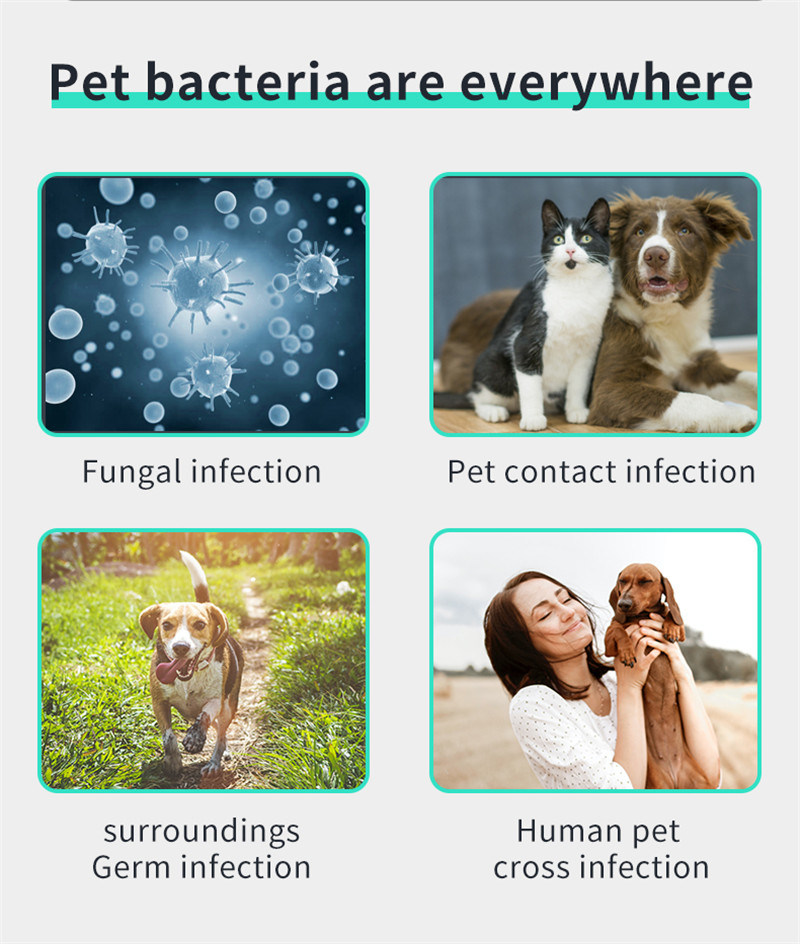 Pet bacteria are everywhere

Fungal infection

Pet contact infection

surroundings
Germ infection

Human pet
cross infection